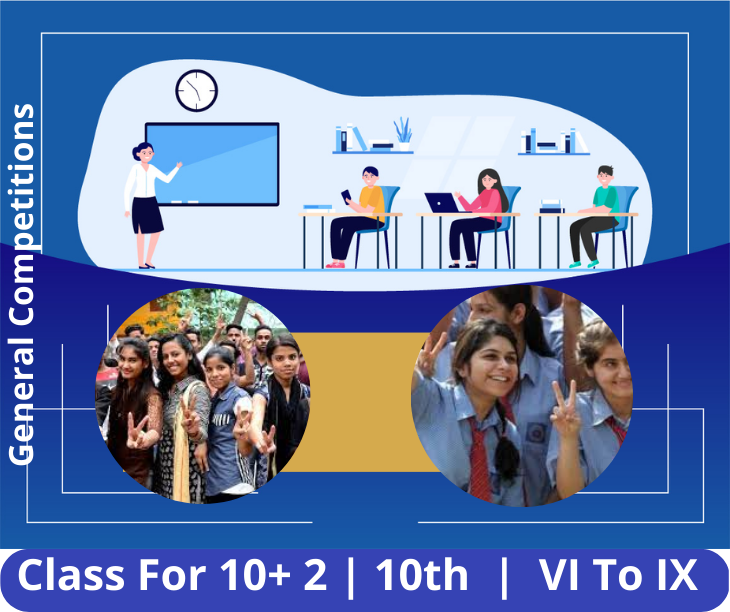 General Competitions

Class For 10+ 2 | 10th | VI To IX